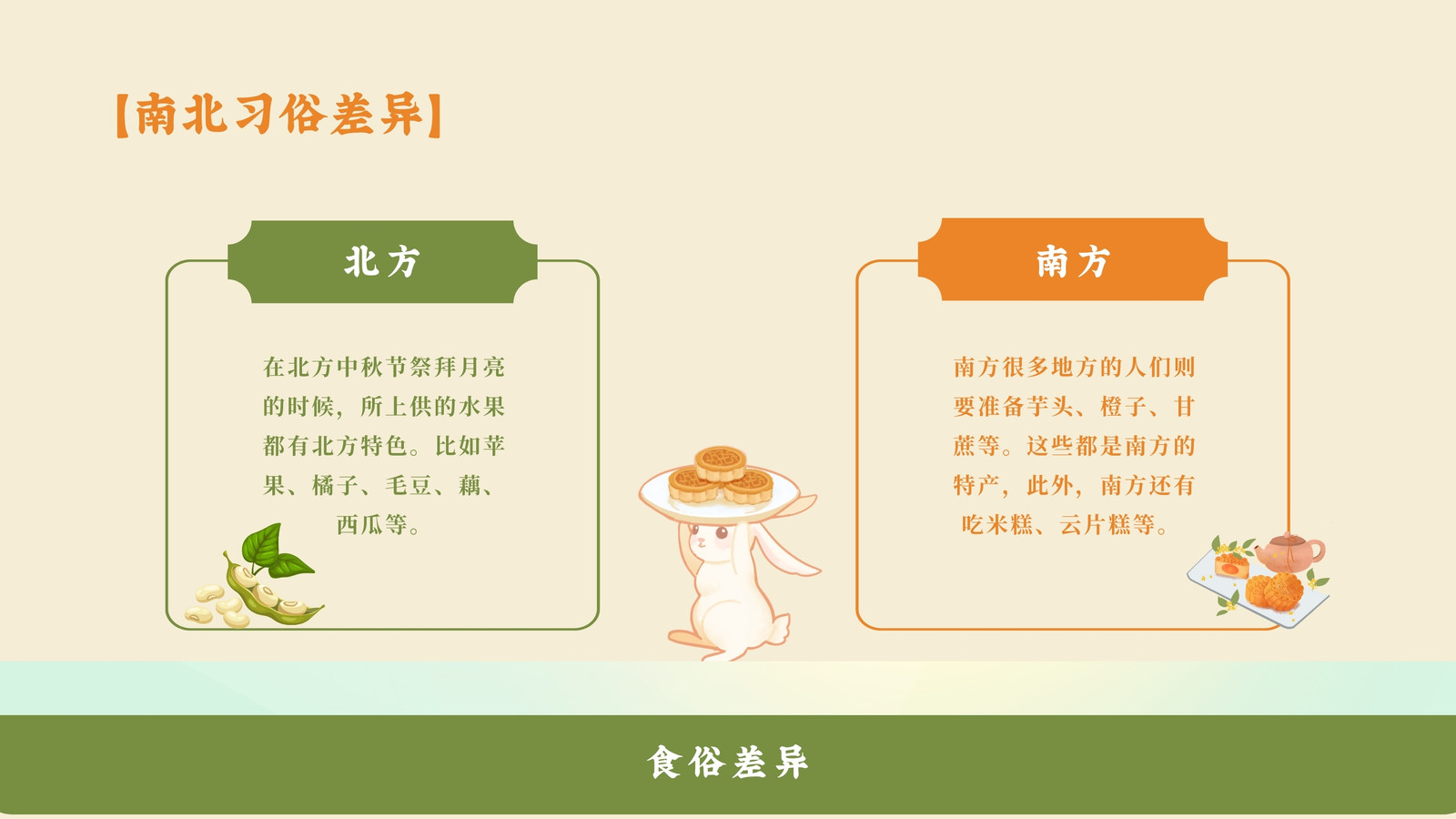 【南北习俗差异】

北方

在北方中秋节祭拜月亮的时候，所上供的水果都有北方特色。比如苹果、橘子、毛豆、藕、西瓜等。

南方

南方很多地方的人们则要准备芋头、橙子、甘蔗等。这些都是南方的特产，此外，南方还有吃米糕、云片糕等。

食俗差异